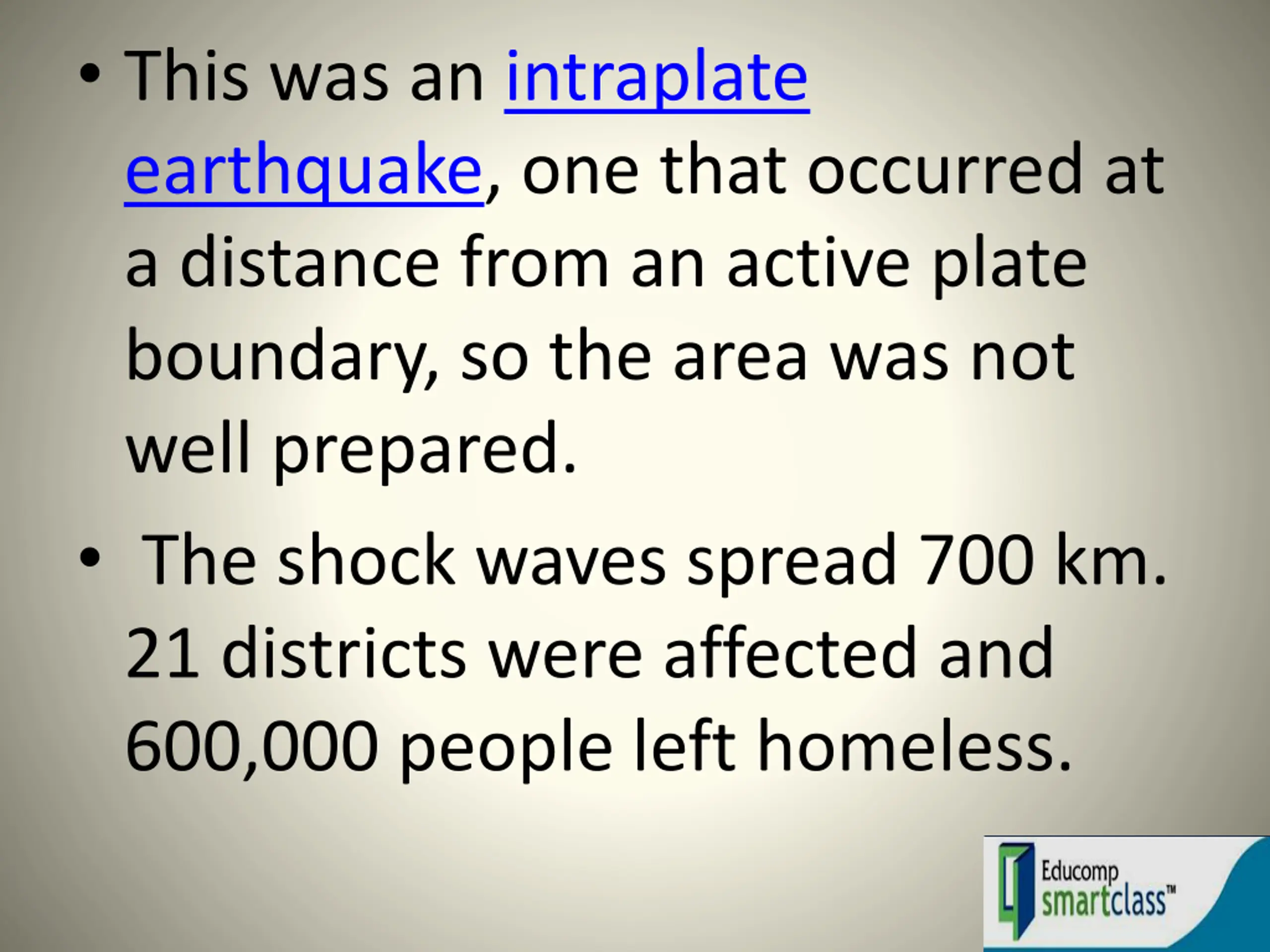 • This was an intraplate earthquake, one that occurred at a distance from an active plate boundary, so the area was not well prepared.

• The shock waves spread 700 km. 21 districts were affected and 600,000 people left homeless.

Educomp smartclass™